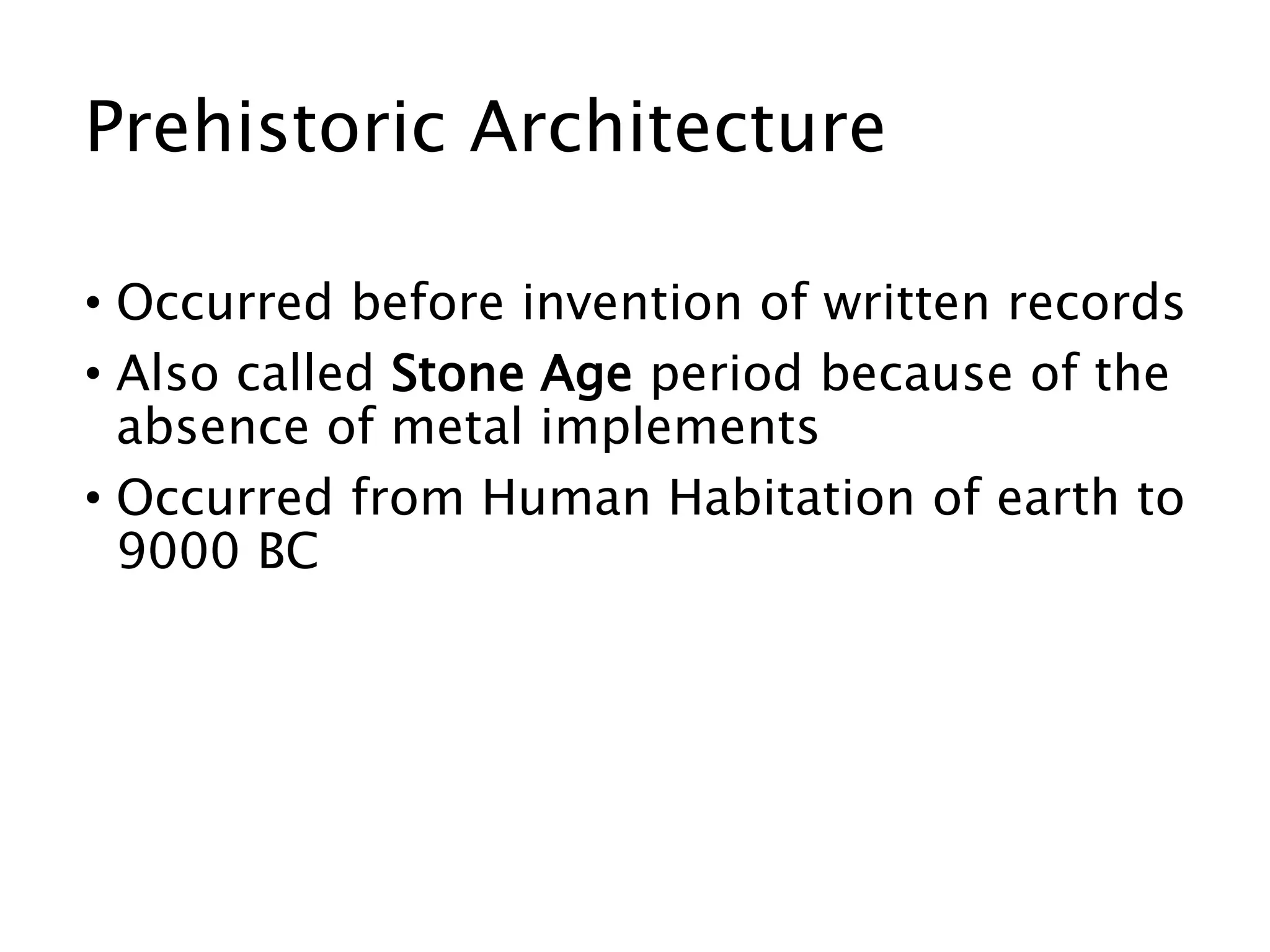 Prehistoric Architecture

• Occurred before invention of written records
• Also called Stone Age period because of the absence of metal implements
• Occurred from Human Habitation of earth to 9000 BC